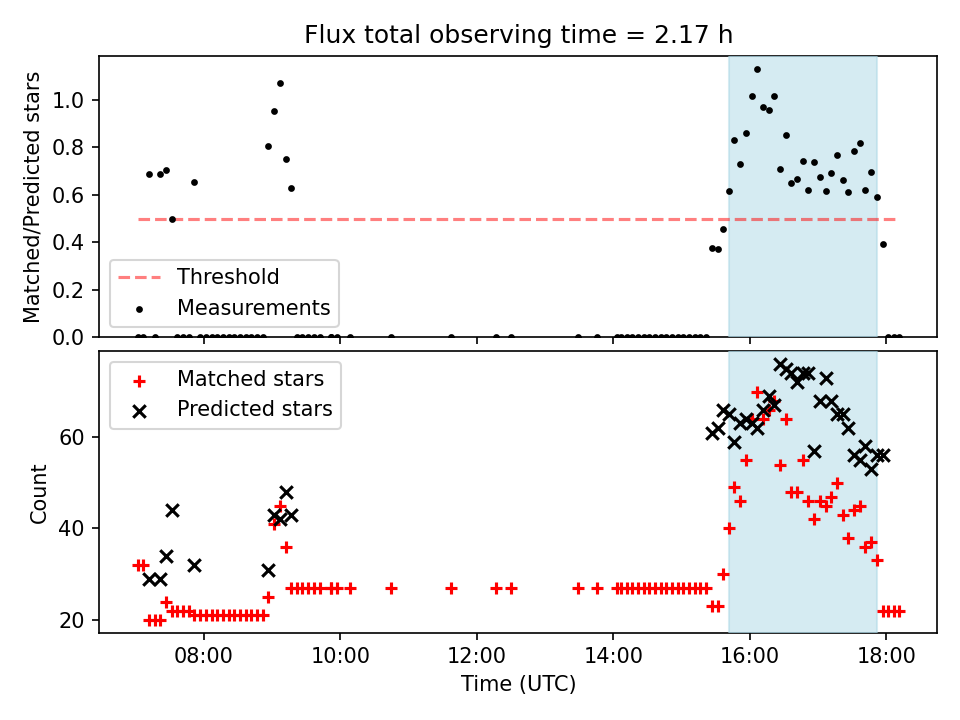 Flux total observing time = 2.17 h

Matched/Predicted stars

1.0
0.8
0.6
0.4
0.2
0.0

Threshold
Measurements

Matched stars
Predicted stars

Count

60
40
20

08:00
10:00
12:00
14:00
16:00
18:00

Time (UTC)